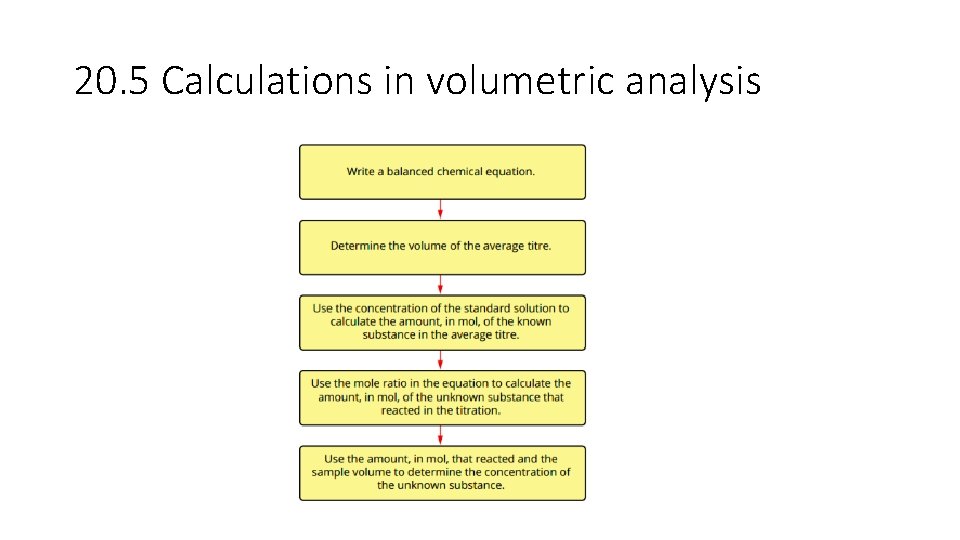 20.5 Calculations in volumetric analysis

Write a balanced chemical equation.

Determine the volume of the average titre.

Use the concentration of the standard solution to calculate the amount, in mol, of the known substance in the average titre.

Use the mole ratio in the equation to calculate the amount, in mol, of the unknown substance that reacted in the titration.

Use the amount, in mol, that reacted and the sample volume to determine the concentration of the unknown substance.